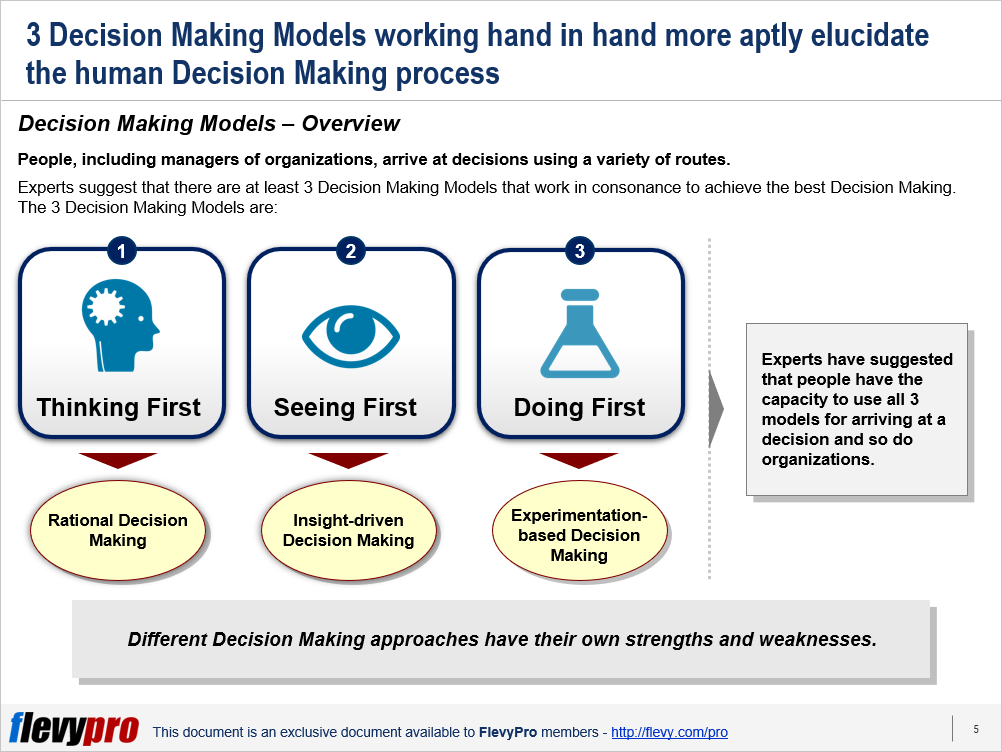 3 Decision Making Models working hand in hand more aptly elucidate the human Decision Making process

Decision Making Models – Overview

People, including managers of organizations, arrive at decisions using a variety of routes.

Experts suggest that there are at least 3 Decision Making Models that work in consonance to achieve the best Decision Making. The 3 Decision Making Models are:

1
Thinking First
Rational Decision Making

2
Seeing First
Insight-driven Decision Making

3
Doing First
Experimentation-based Decision Making

Experts have suggested that people have the capacity to use all 3 models for arriving at a decision and so do organizations.

Different Decision Making approaches have their own strengths and weaknesses.

flevypro This document is an exclusive document available to FlevyPro members - http://flevy.com/pro

5